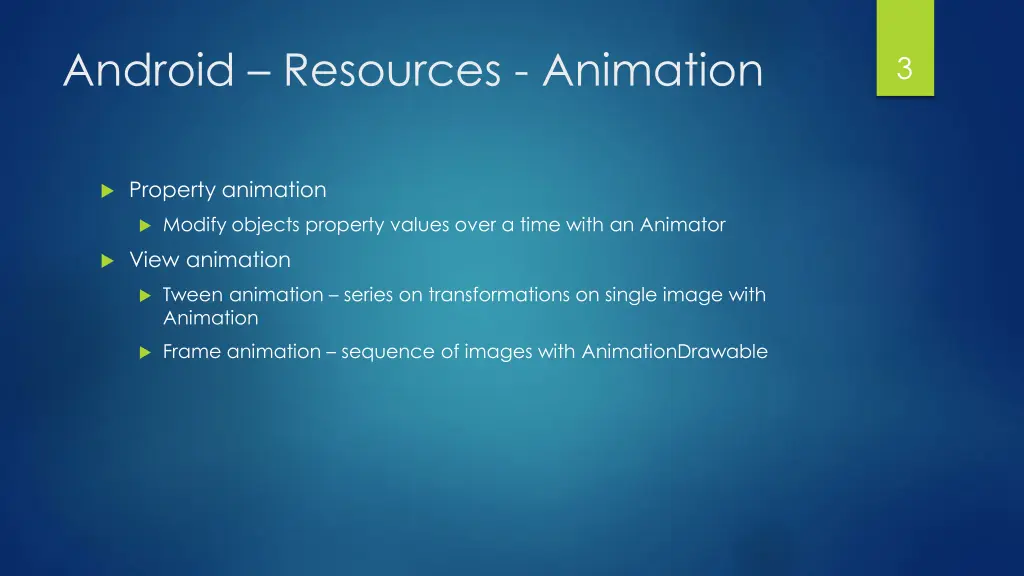 Android – Resources - Animation

3

Property animation

Modify objects property values over a time with an Animator

View animation

Tween animation – series on transformations on single image with Animation

Frame animation – sequence of images with AnimationDrawable